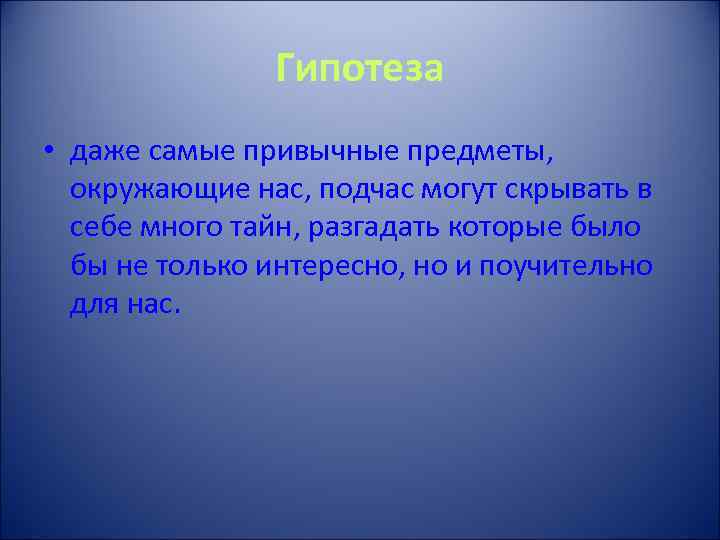 Гипотеза

• даже самые привычные предметы, окружающие нас, подчас могут скрывать в себе много тайн, разгадать которые было бы не только интересно, но и поучительно для нас.